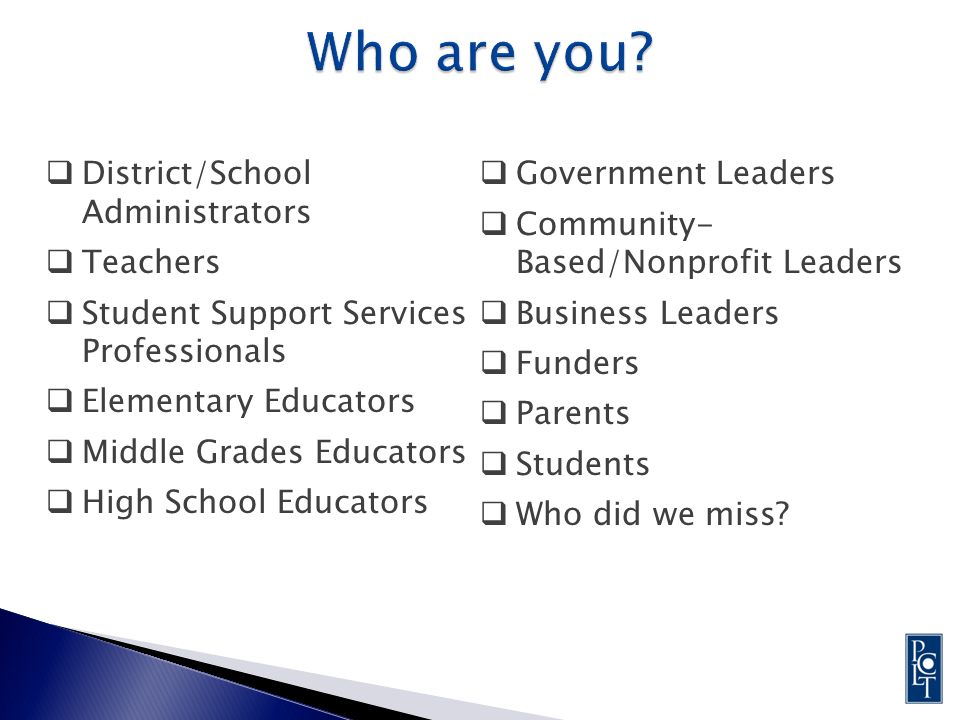 Who are you?

❑ District/School Administrators
❑ Teachers
❑ Student Support Services Professionals
❑ Elementary Educators
❑ Middle Grades Educators
❑ High School Educators

❑ Government Leaders
❑ Community-Based/Nonprofit Leaders
❑ Business Leaders
❑ Funders
❑ Parents
❑ Students
❑ Who did we miss?

PCLT